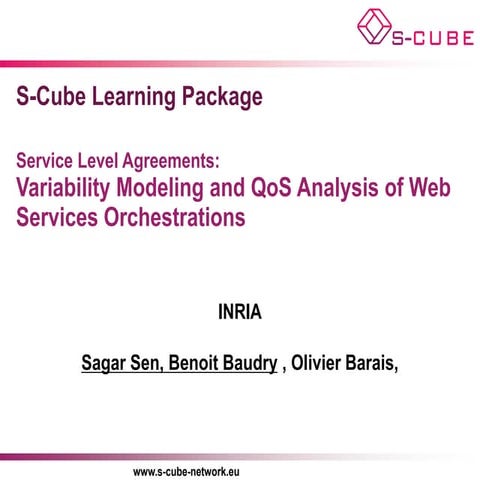 S-CUBE

S-Cube Learning Package

Service Level Agreements:
Variability Modeling and QoS Analysis of Web Services Orchestrations

INRIA

Sagar Sen, Benoit Baudry , Olivier Barais,

www.s-cube-network.eu